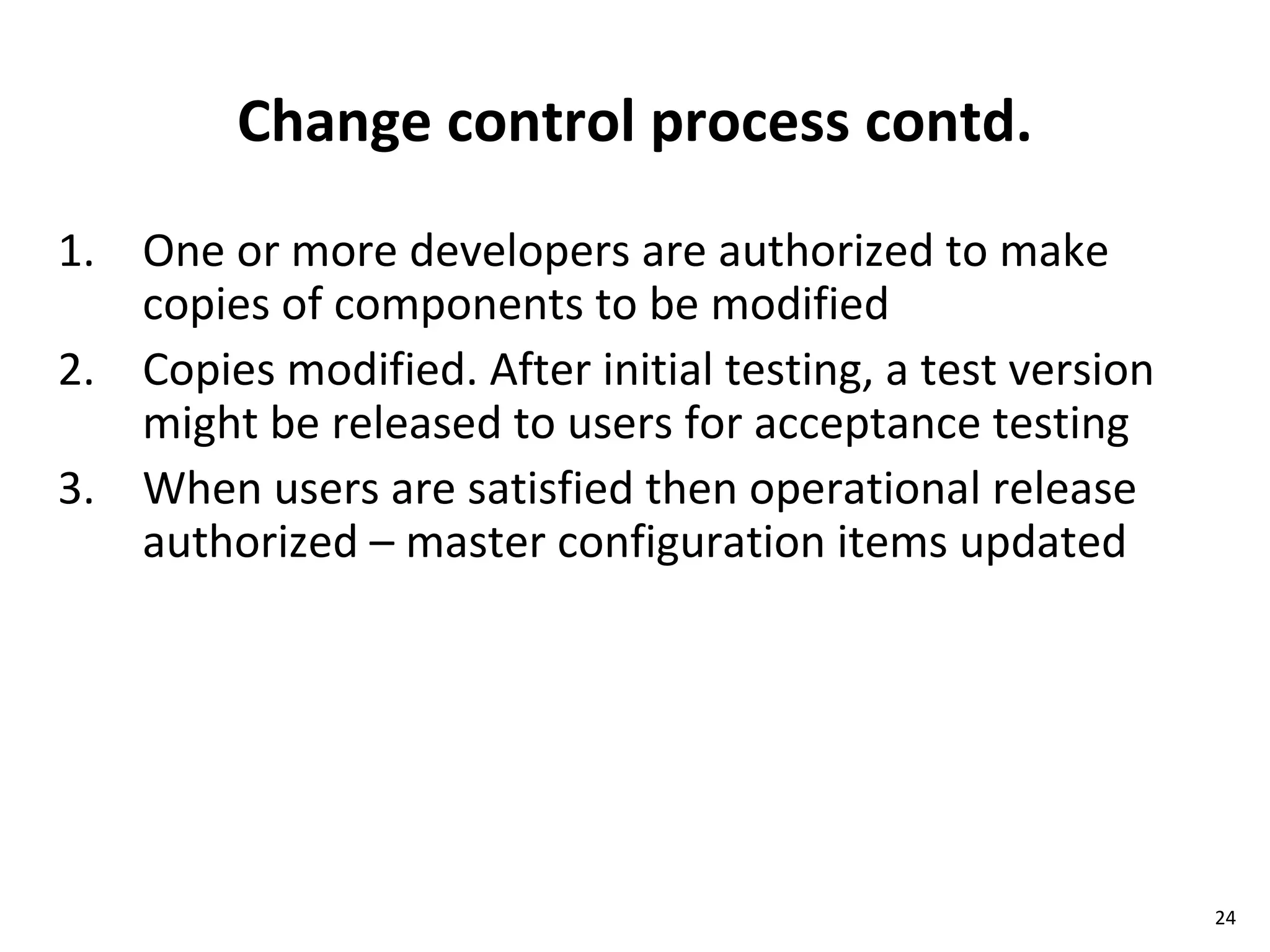 Change control process contd.

1. One or more developers are authorized to make copies of components to be modified
2. Copies modified. After initial testing, a test version might be released to users for acceptance testing
3. When users are satisfied then operational release authorized – master configuration items updated

24